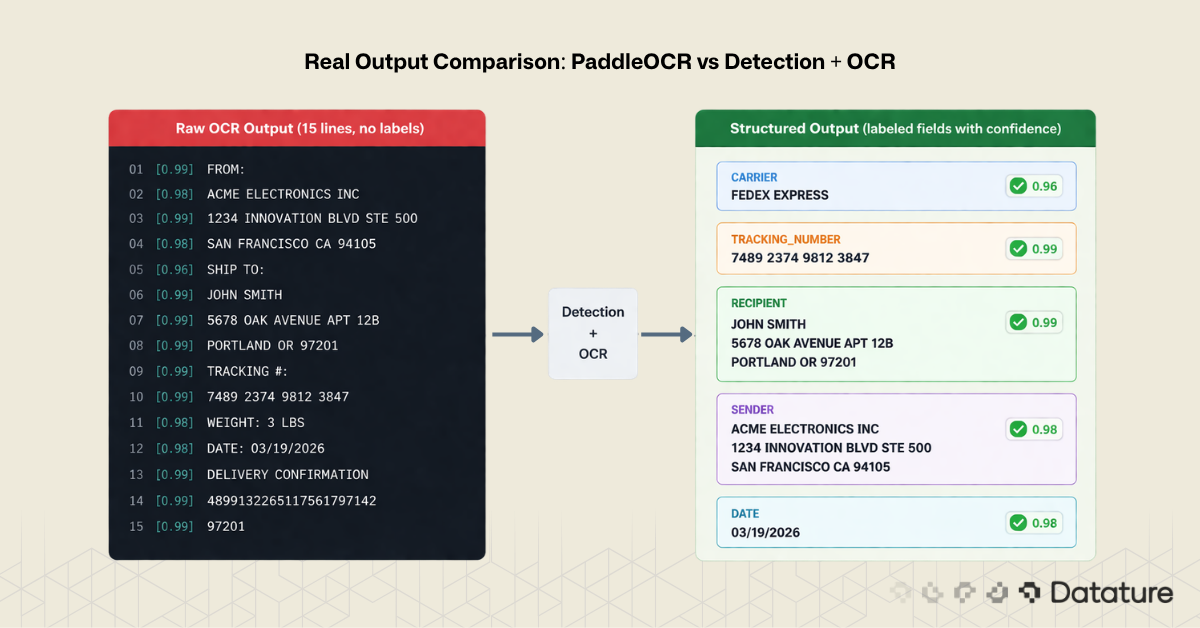 Real Output Comparison: PaddleOCR vs Detection + OCR

Raw OCR Output (15 lines, no labels)

01 [0.99] FROM:
02 [0.98] ACME ELECTRONICS INC
03 [0.99] 1234 INNOVATION BLVD STE 500
04 [0.98] SAN FRANCISCO CA 94105
05 [0.96] SHIP TO:
06 [0.99] JOHN SMITH
07 [0.99] 5678 OAK AVENUE APT 12B
08 [0.99] PORTLAND OR 97201
09 [0.99] TRACKING #:
10 [0.99] 7489 2374 9812 3847
11 [0.98] WEIGHT: 3 LBS
12 [0.98] DATE: 03/19/2026
13 [0.99] DELIVERY CONFIRMATION
14 [0.99] 4899132265117561797142
15 [0.99] 97201

Detection + OCR

Structured Output (labeled fields with confidence)

CARRIER
FEDEX EXPRESS
0.96

TRACKING_NUMBER
7489 2374 9812 3847
0.99

RECIPIENT
JOHN SMITH
5678 OAK AVENUE APT 12B
PORTLAND OR 97201
0.99

SENDER
ACME ELECTRONICS INC
1234 INNOVATION BLVD STE 500
SAN FRANCISCO CA 94105
0.98

DATE
03/19/2026
0.98

Datature